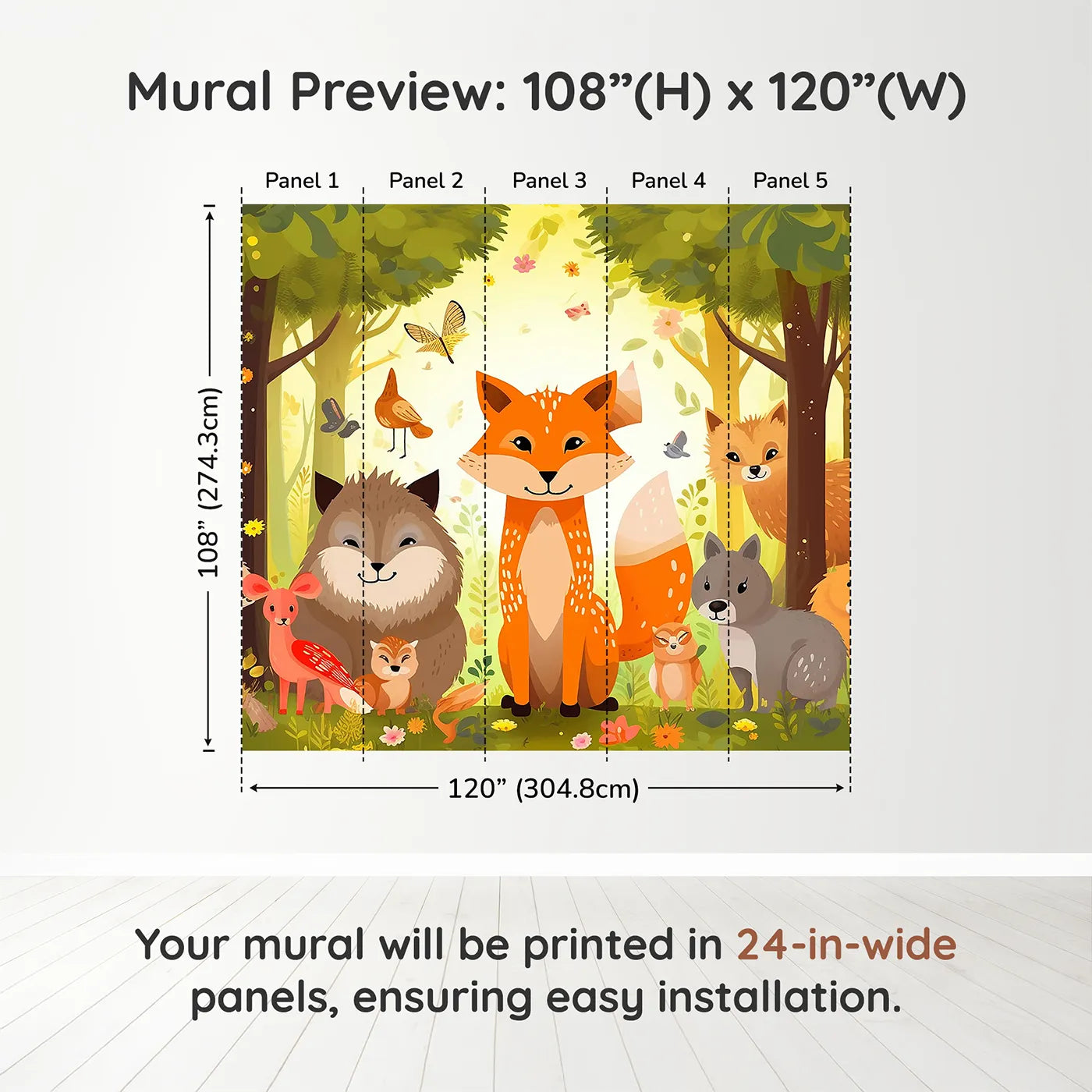 Mural Preview: 108”(H) x 120”(W)

Panel 1
Panel 2
Panel 3
Panel 4
Panel 5

108” (274.3cm)

120” (304.8cm)

Your mural will be printed in 24-in-wide panels, ensuring easy installation.